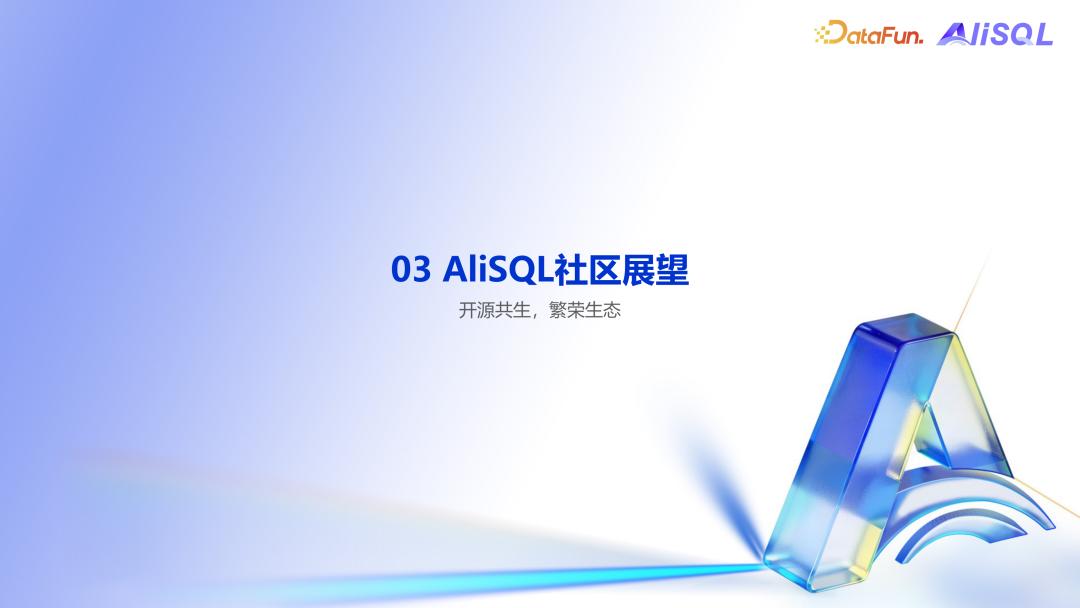 DataFun. AliSQL

03 AliSQL社区展望

开源共生，繁荣生态